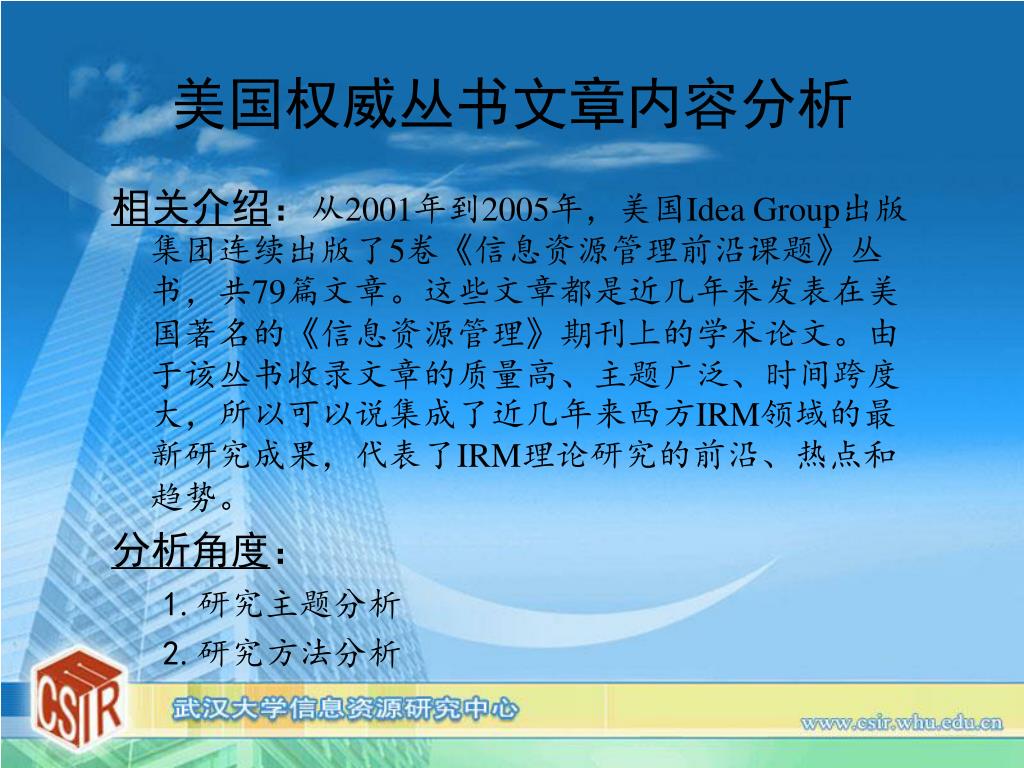 美国权威丛书文章内容分析

相关介绍：从2001年到2005年，美国Idea Group出版集团连续出版了5卷《信息资源管理前沿课题》丛书，共79篇文章。这些文章都是近几年来发表在美国著名的《信息资源管理》期刊上的学术论文。由于该丛书收录文章的质量高、主题广泛、时间跨度大，所以可以说集成了近几年来西方IRM领域的最新研究成果，代表了IRM理论研究的前沿、热点和趋势。

分析角度：

1. 研究主题分析

2. 研究方法分析

CSIR

武汉大学信息资源研究中心

www.csir.whu.edu.cn